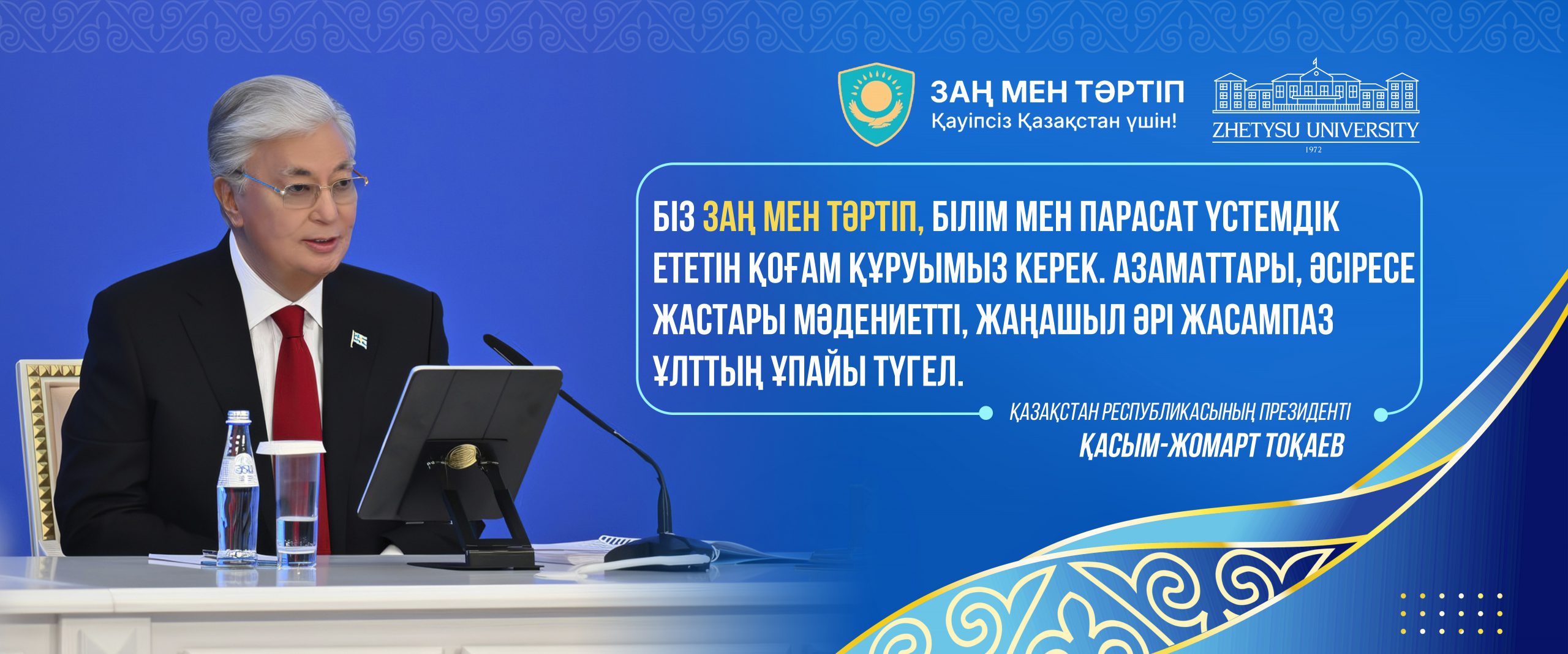 ЗАҢ МЕН ТӘРТІП
Қауіпсіз Қазақстан үшін!

ZHETYSU UNIVERSITY
1972

БІЗ ЗАҢ МЕН ТӘРТІП, БІЛІМ МЕН ПАРАСАТ ҮСТЕМДІК ЕТЕТІН ҚОҒАМ ҚҰРУЫМЫЗ КЕРЕК. АЗАМАТТАРЫ, ӘСІРЕСЕ ЖАСТАРЫ МӘДЕНИЕТТІ, ЖАҢАШЫЛ ӘРІ ЖАСАМПАЗ ҰЛТТЫҢ ҰПАЙЫ ТҮГЕЛ.

ҚАЗАҚСТАН РЕСПУБЛИКАСЫНЫҢ ПРЕЗИДЕНТІ
ҚАСЫМ-ЖОМАРТ ТОҚАЕВ